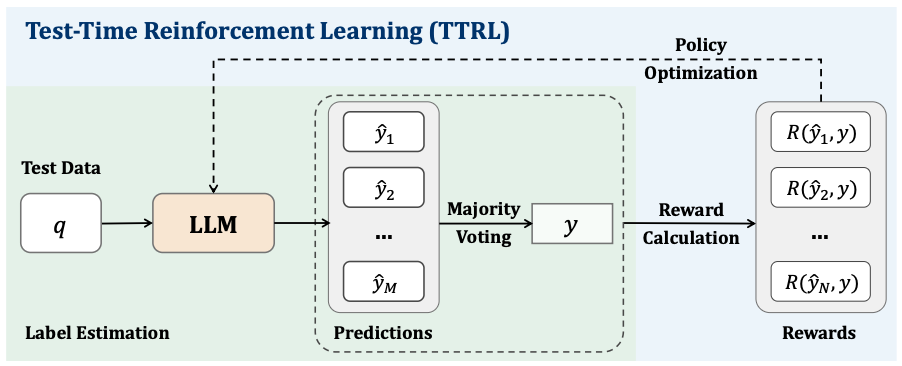 Test-Time Reinforcement Learning (TTRL)

Policy Optimization

Test Data

$q$

LLM

$\hat{y}_1$

$\hat{y}_2$

...

$\hat{y}_M$

Majority Voting

$y$

Reward Calculation

$R(\hat{y}_1, y)$

$R(\hat{y}_2, y)$

...

$R(\hat{y}_N, y)$

Label Estimation

Predictions

Rewards